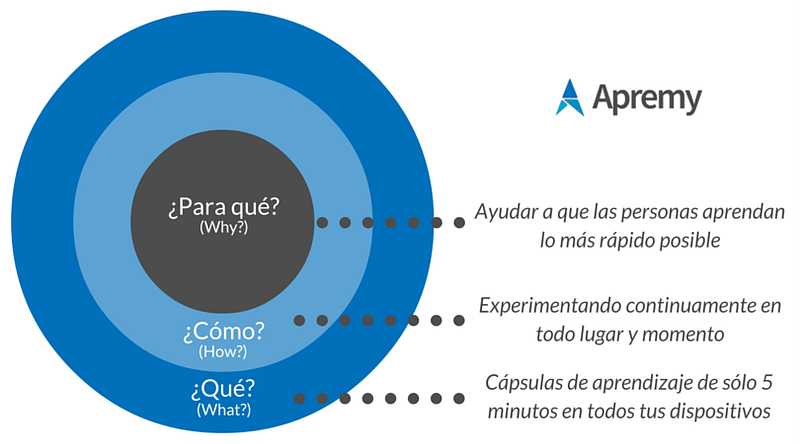 Apremy

¿Para qué?
(Why?)

Ayudar a que las personas aprendan lo más rápido posible

¿Cómo?
(How?)

Experimentando continuamente en todo lugar y momento

¿Qué?
(What?)

Cápsulas de aprendizaje de sólo 5 minutos en todos tus dispositivos